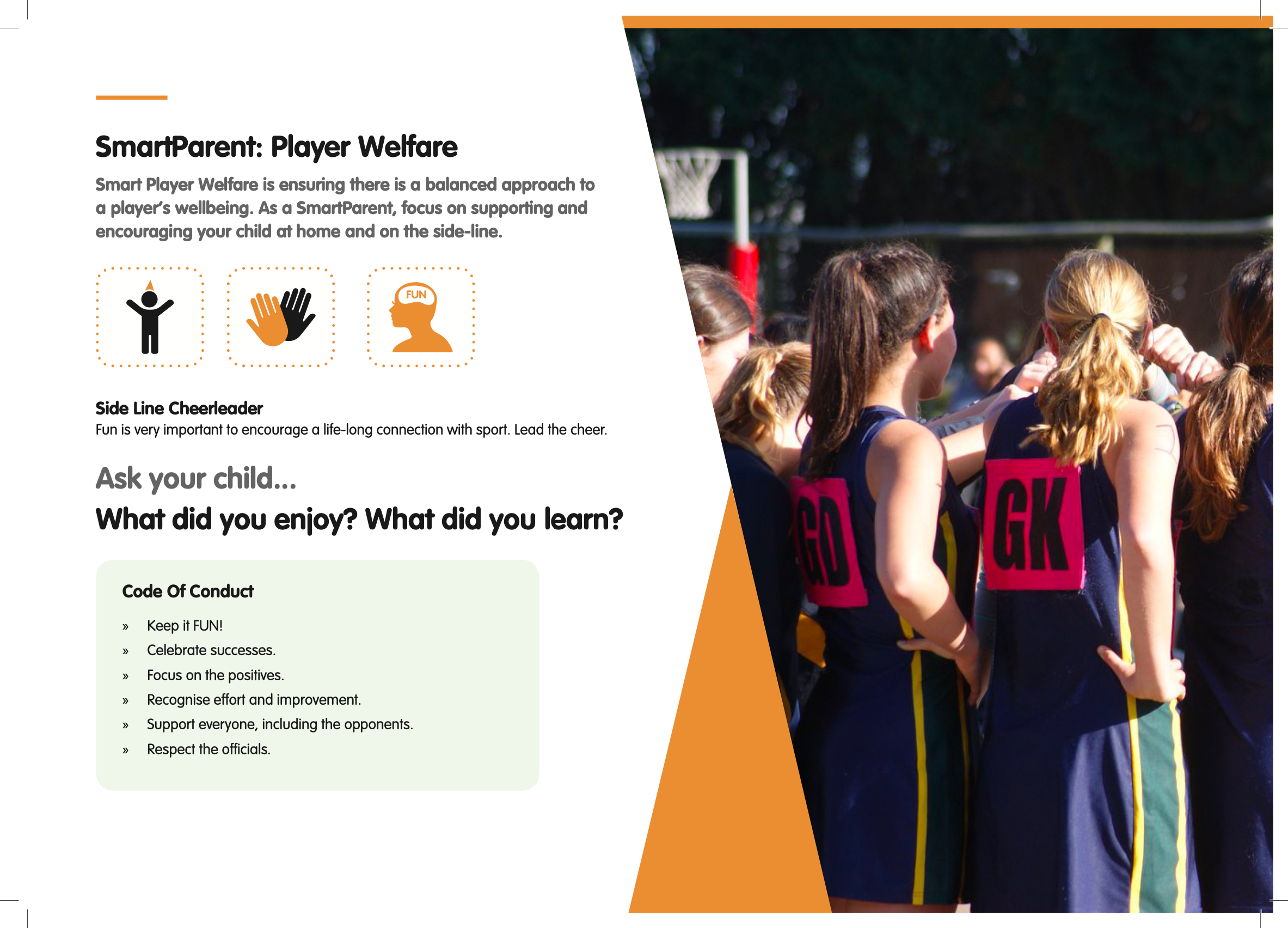 SmartParent: Player Welfare

Smart Player Welfare is ensuring there is a balanced approach to a player's wellbeing. As a SmartParent, focus on supporting and encouraging your child at home and on the side-line.

FUN

Side Line Cheerleader
Fun is very important to encourage a life-long connection with sport. Lead the cheer.

Ask your child...
What did you enjoy? What did you learn?

Code Of Conduct

» Keep it FUN!
» Celebrate successes.
» Focus on the positives.
» Recognise effort and improvement.
» Support everyone, including the opponents.
» Respect the officials.

GD

GK